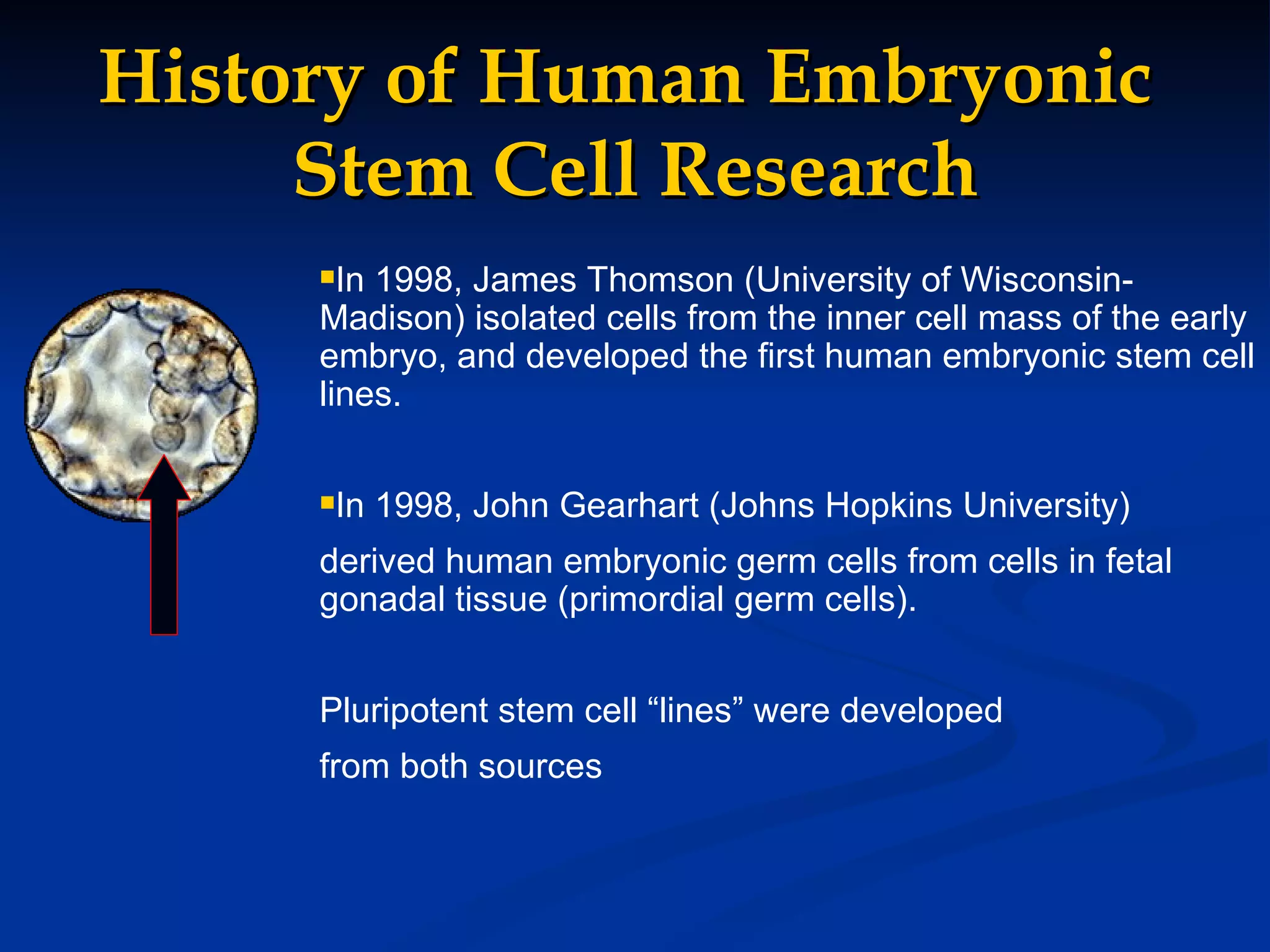 History of Human Embryonic Stem Cell Research

▪In 1998, James Thomson (University of Wisconsin-Madison) isolated cells from the inner cell mass of the early embryo, and developed the first human embryonic stem cell lines.

▪In 1998, John Gearhart (Johns Hopkins University)

derived human embryonic germ cells from cells in fetal gonadal tissue (primordial germ cells).

Pluripotent stem cell “lines” were developed

from both sources